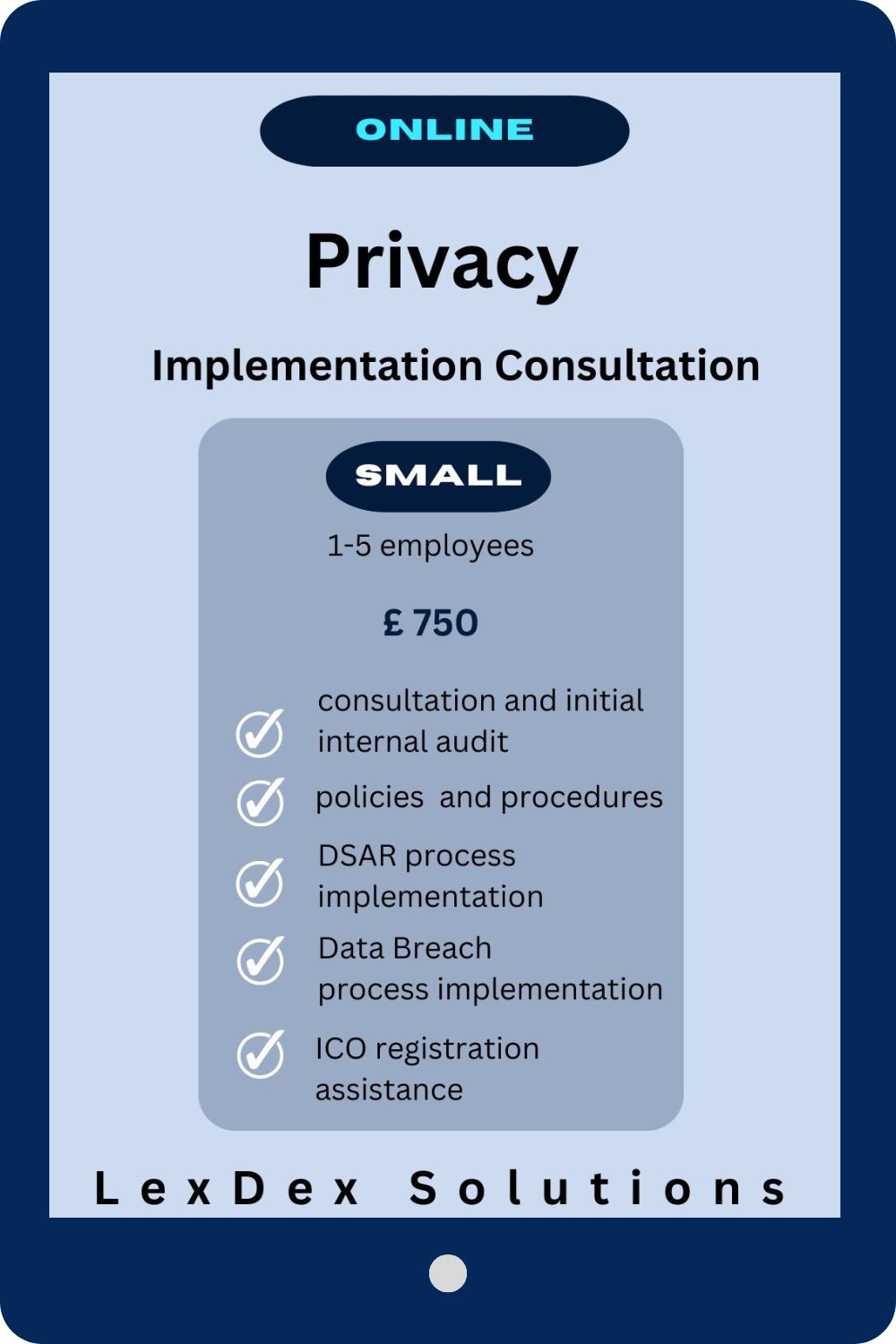 ONLINE

Privacy

Implementation Consultation

SMALL

1-5 employees

£ 750

consultation and initial internal audit

policies and procedures

DSAR process implementation

Data Breach process implementation

ICO registration assistance

LexDex Solutions